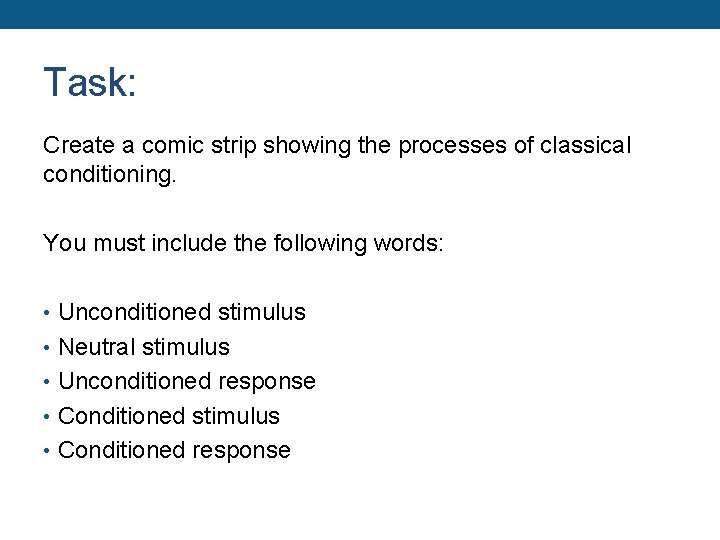 Task:

Create a comic strip showing the processes of classical conditioning.

You must include the following words:

• Unconditioned stimulus
• Neutral stimulus
• Unconditioned response
• Conditioned stimulus
• Conditioned response